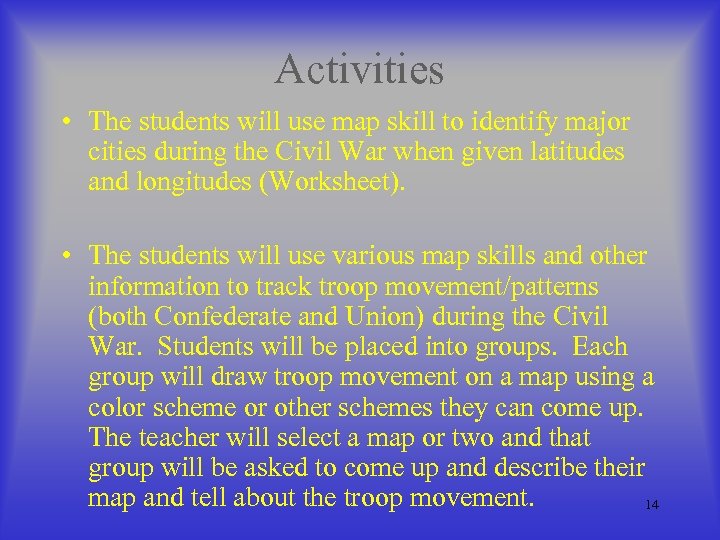 Activities

• The students will use map skill to identify major cities during the Civil War when given latitudes and longitudes (Worksheet).

• The students will use various map skills and other information to track troop movement/patterns (both Confederate and Union) during the Civil War. Students will be placed into groups. Each group will draw troop movement on a map using a color scheme or other schemes they can come up. The teacher will select a map or two and that group will be asked to come up and describe their map and tell about the troop movement.

14